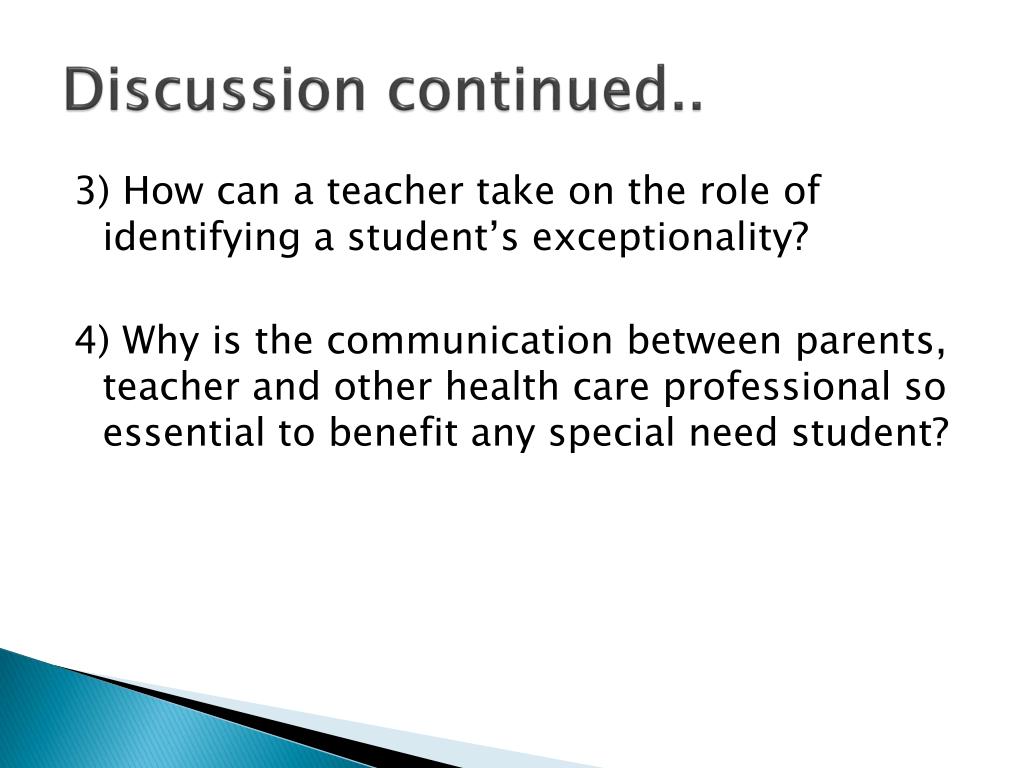 Discussion continued..

3) How can a teacher take on the role of identifying a student’s exceptionality?

4) Why is the communication between parents, teacher and other health care professional so essential to benefit any special need student?